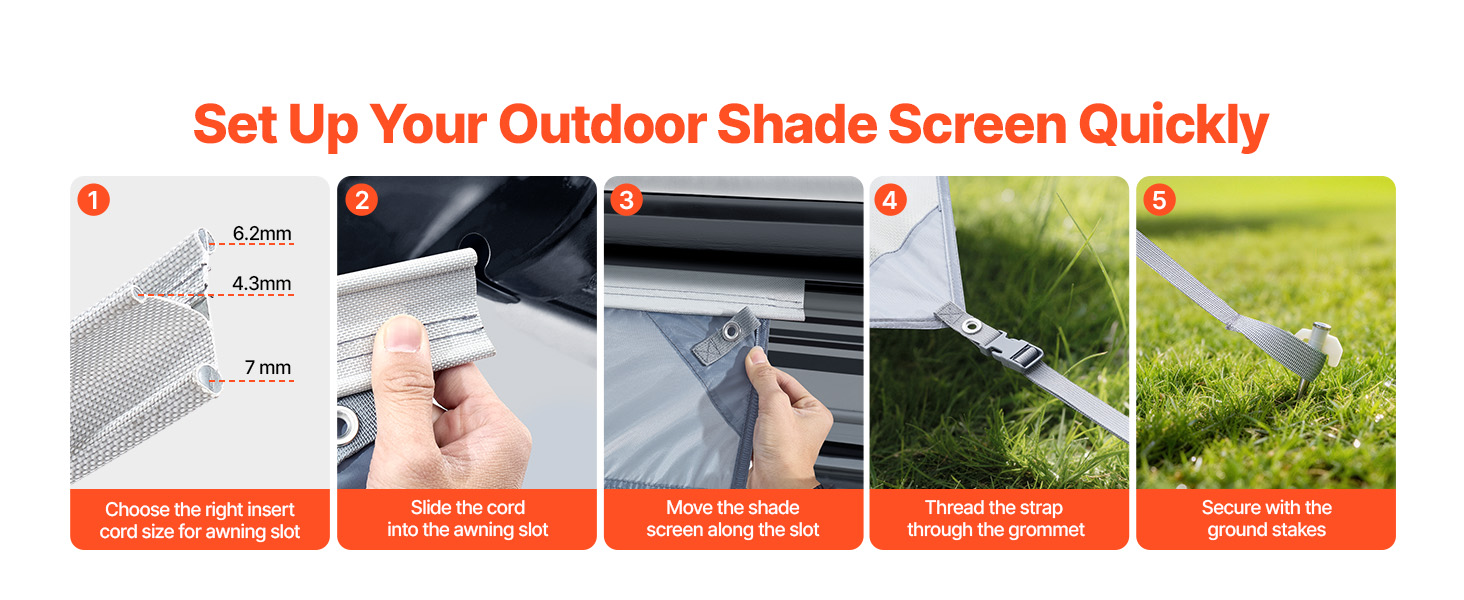 Set Up Your Outdoor Shade Screen Quickly

1

6.2mm

4.3mm

7 mm

Choose the right insert cord size for awning slot

2

Slide the cord into the awning slot

3

Move the shade screen along the slot

4

Thread the strap through the grommet

5

Secure with the ground stakes